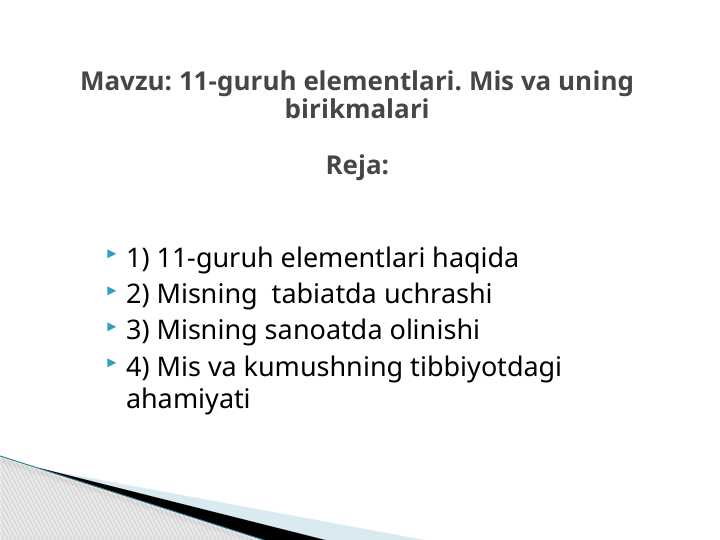 Mavzu: 11-guruh elementlari. Mis va uning birikmalari

Reja:

1) 11-guruh elementlari haqida
2) Misning tabiatda uchrashi
3) Misning sanoatda olinishi
4) Mis va kumushning tibbiyotdagi ahamiyati